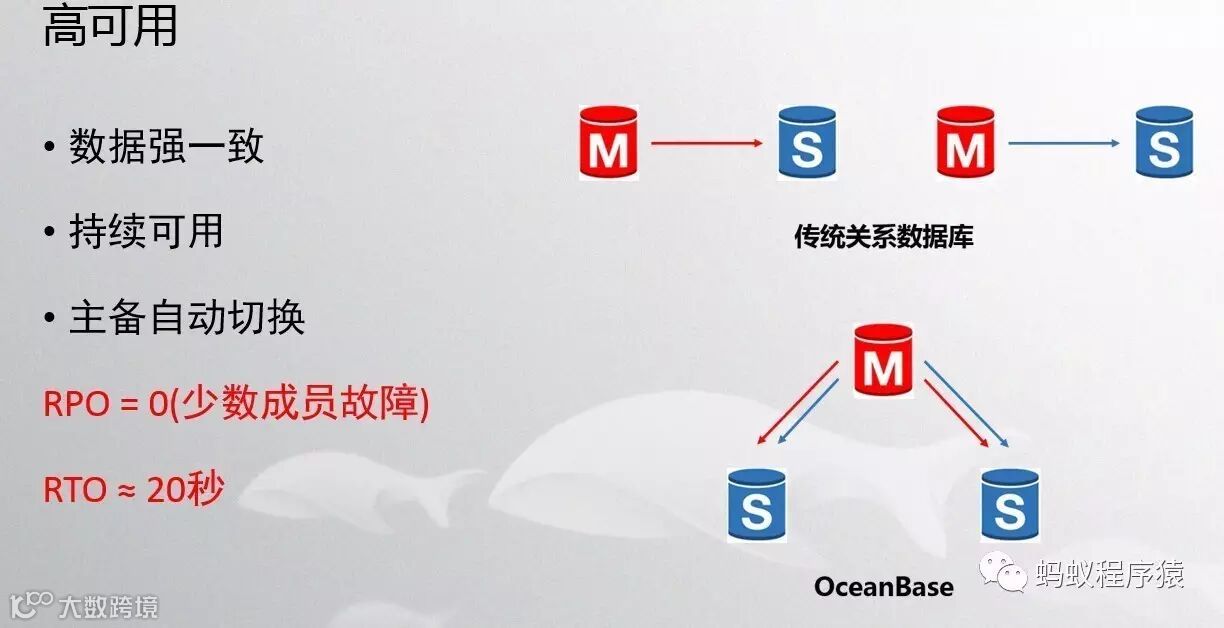 高可用

• 数据强一致

• 持续可用

• 主备自动切换

RPO = 0(少数成员故障)

RTO ≈ 20秒

M S M S

传统关系数据库

M

S S

OceanBase

蚂蚁程序猿

大数跨境